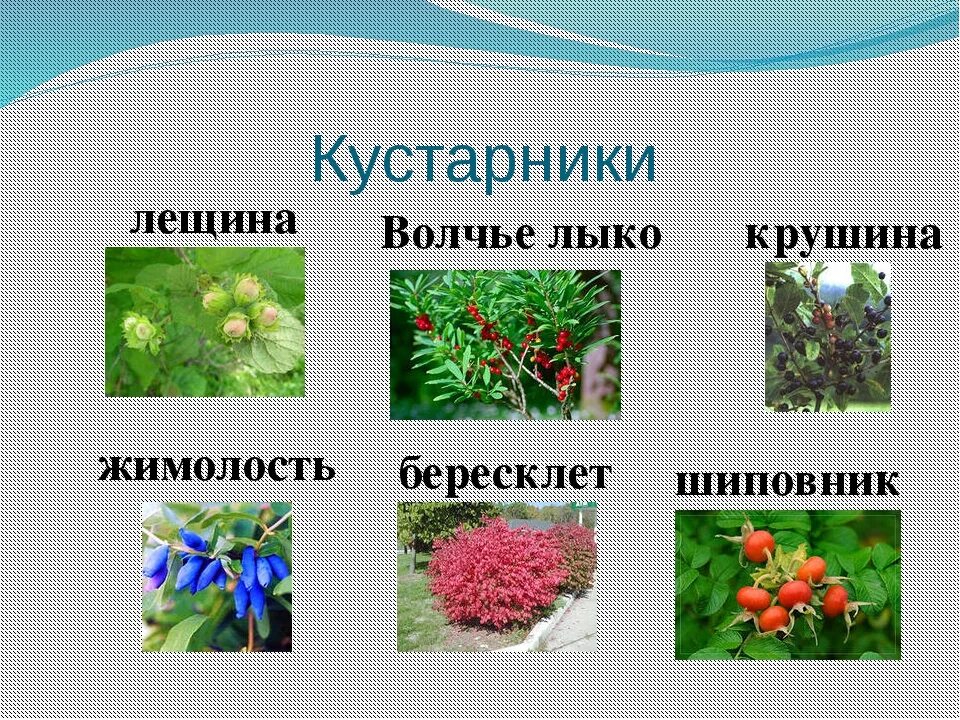 Кустарники

лещина

Волчье лыко

крушина

жимолость

бересклет

шиповник